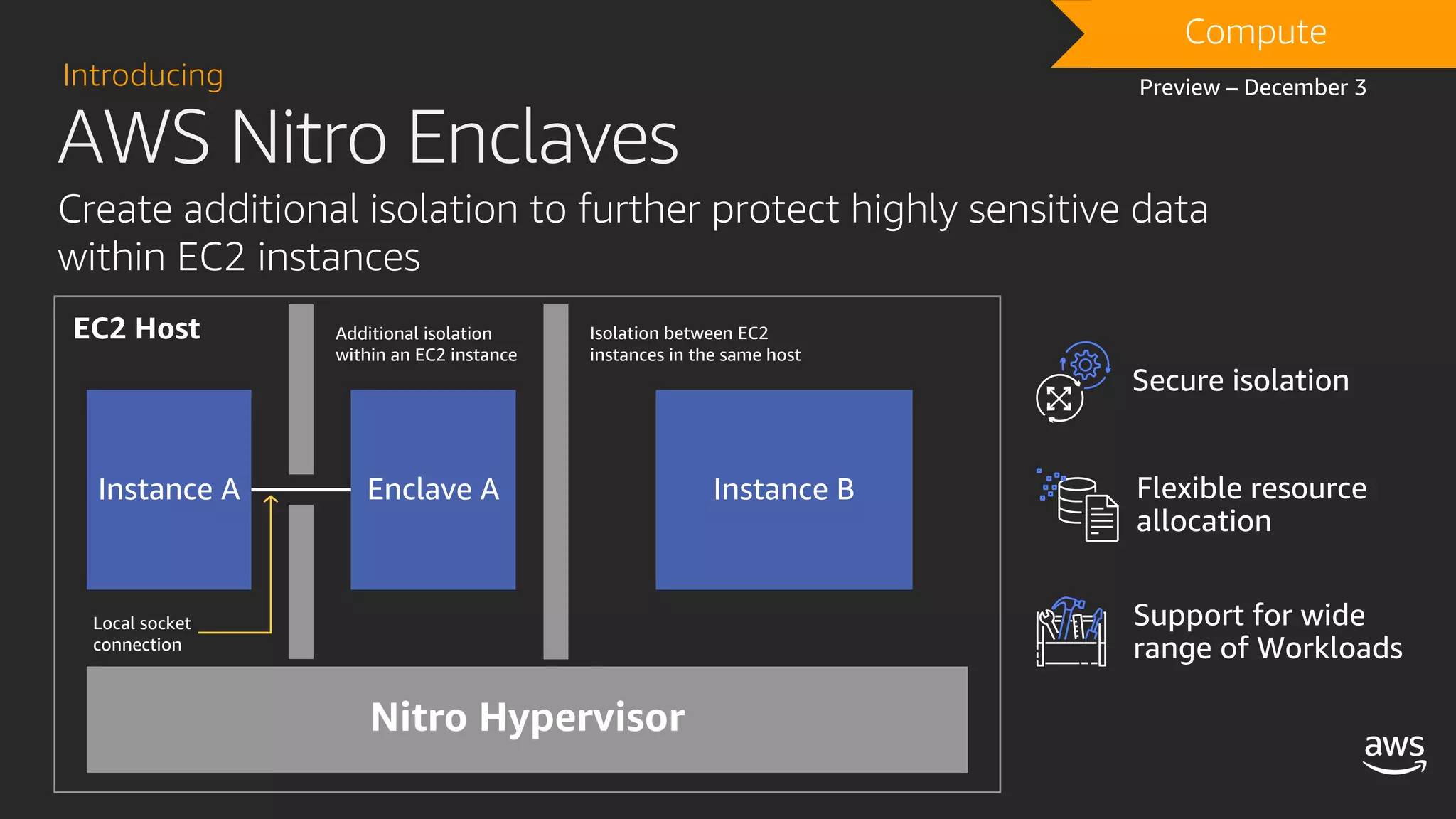 Compute

Preview – December 3

Introducing

AWS Nitro Enclaves

Create additional isolation to further protect highly sensitive data within EC2 instances

EC2 Host

Additional isolation within an EC2 instance

Isolation between EC2 instances in the same host

Instance A

Enclave A

Instance B

Local socket connection

Nitro Hypervisor

Secure isolation

Flexible resource allocation

Support for wide range of Workloads

aws